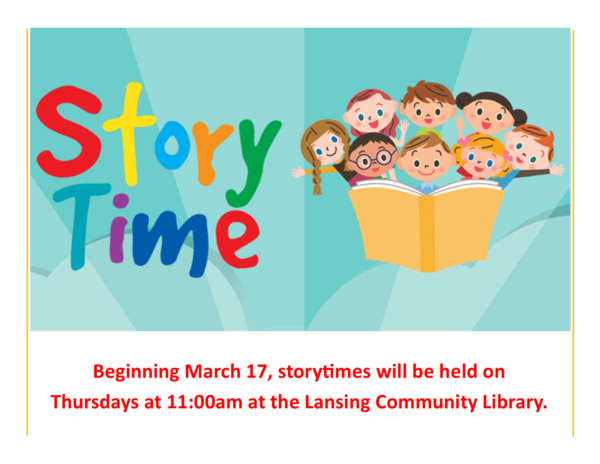 Story Time

Beginning March 17, storytimes will be held on Thursdays at 11:00am at the Lansing Community Library.